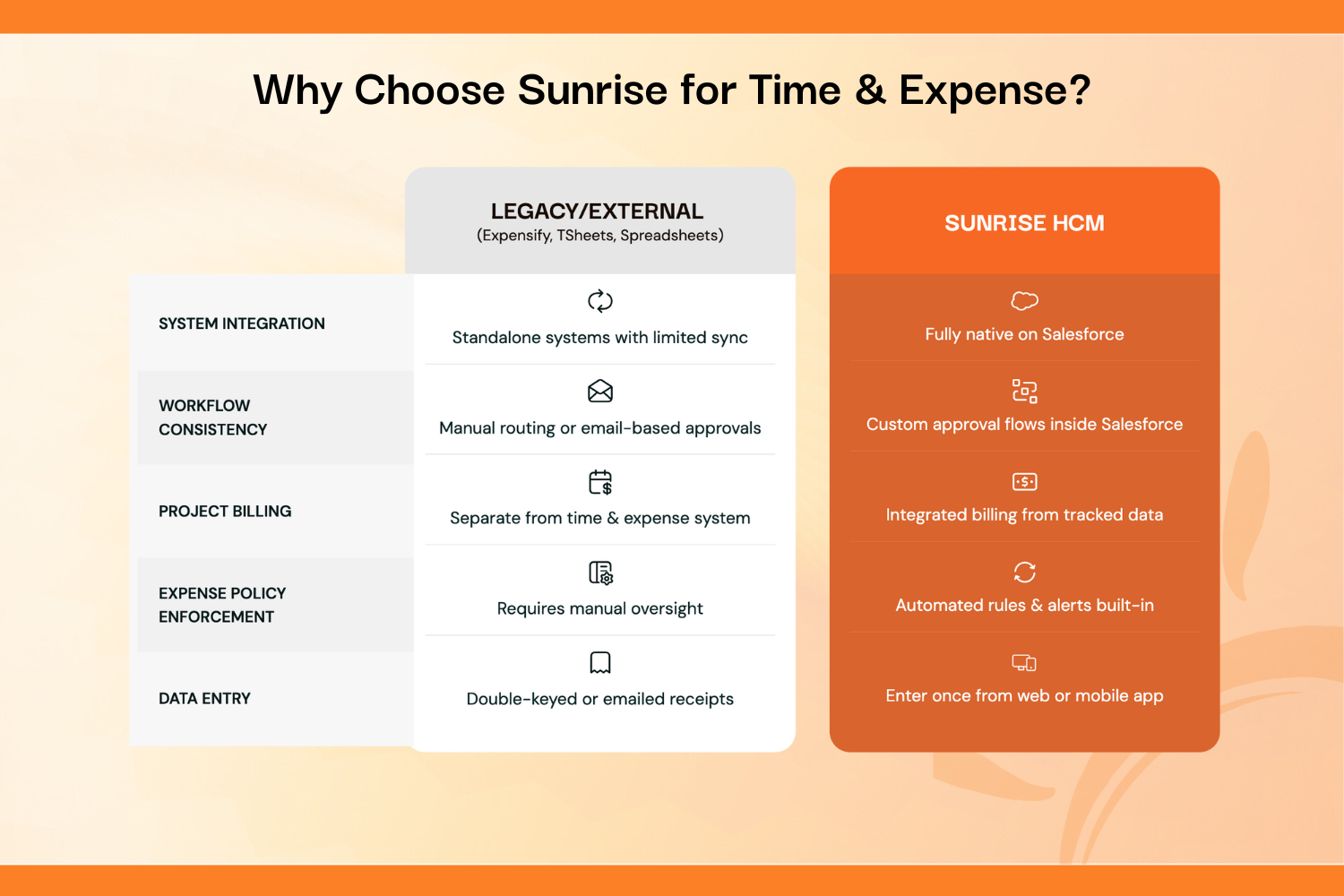 Why Choose Sunrise for Time & Expense?

| | LEGACY/EXTERNAL (Expensify, TSheets, Spreadsheets) | SUNRISE HCM |
|---|---|---|
| SYSTEM INTEGRATION | Standalone systems with limited sync | Fully native on Salesforce |
| WORKFLOW CONSISTENCY | Manual routing or email-based approvals | Custom approval flows inside Salesforce |
| PROJECT BILLING | Separate from time & expense system | Integrated billing from tracked data |
| EXPENSE POLICY ENFORCEMENT | Requires manual oversight | Automated rules & alerts built-in |
| DATA ENTRY | Double-keyed or emailed receipts | Enter once from web or mobile app |